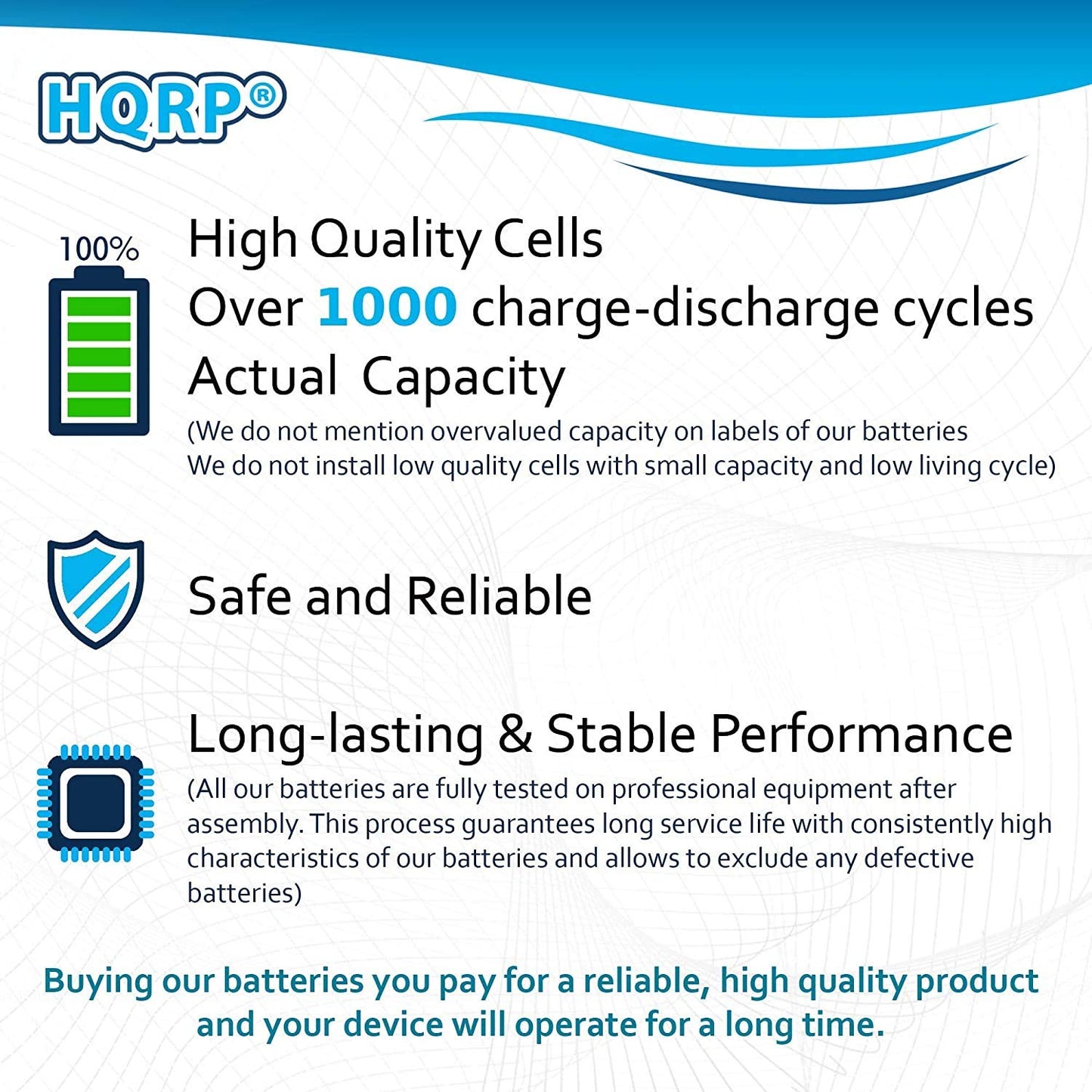 HQRP®

100%

High Quality Cells
Over 1000 charge-discharge cycles
Actual Capacity
(We do not mention overvalued capacity on labels of our batteries
We do not install low quality cells with small capacity and low living cycle)

Safe and Reliable

Long-lasting & Stable Performance
(All our batteries are fully tested on professional equipment after assembly. This process guarantees long service life with consistently high characteristics of our batteries and allows to exclude any defective batteries)

Buying our batteries you pay for a reliable, high quality product and your device will operate for a long time.